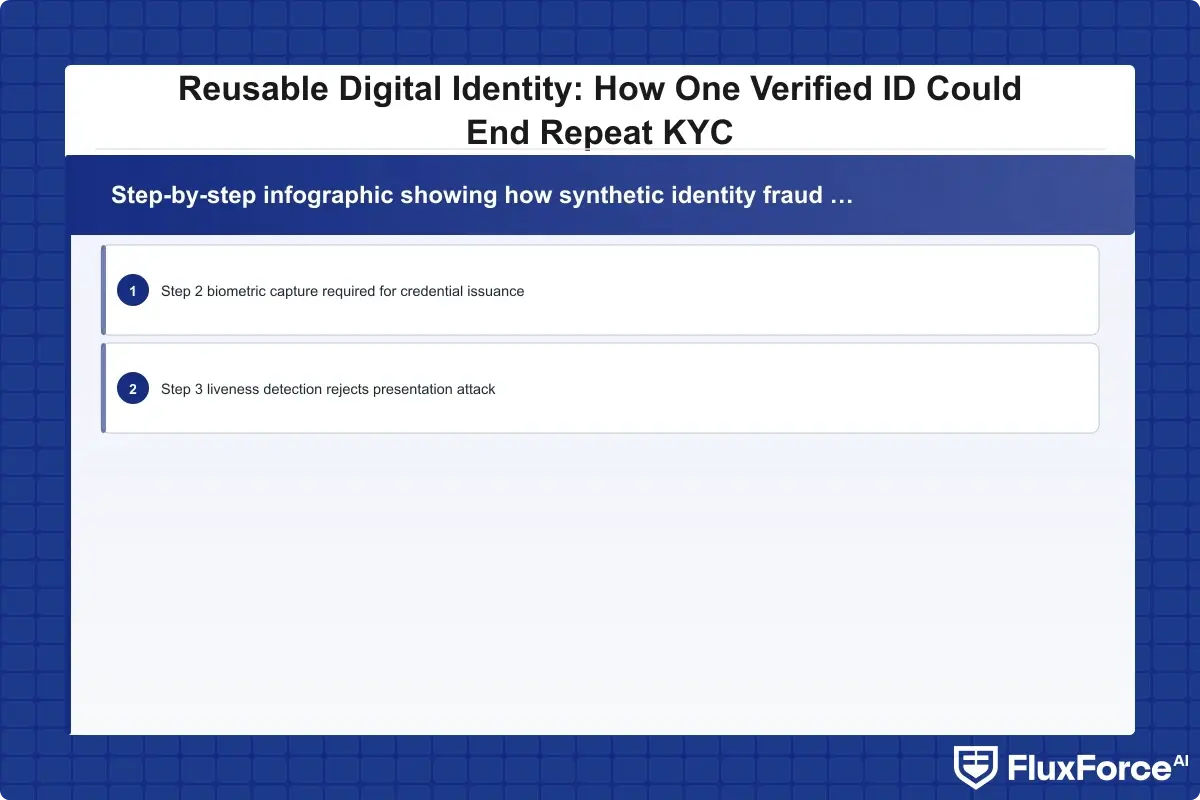 Reusable Digital Identity: How One Verified ID Could End Repeat KYC

Step-by-step infographic showing how synthetic identity fraud …

1 Step 2 biometric capture required for credential issuance

2 Step 3 liveness detection rejects presentation attack

FluxForce AI